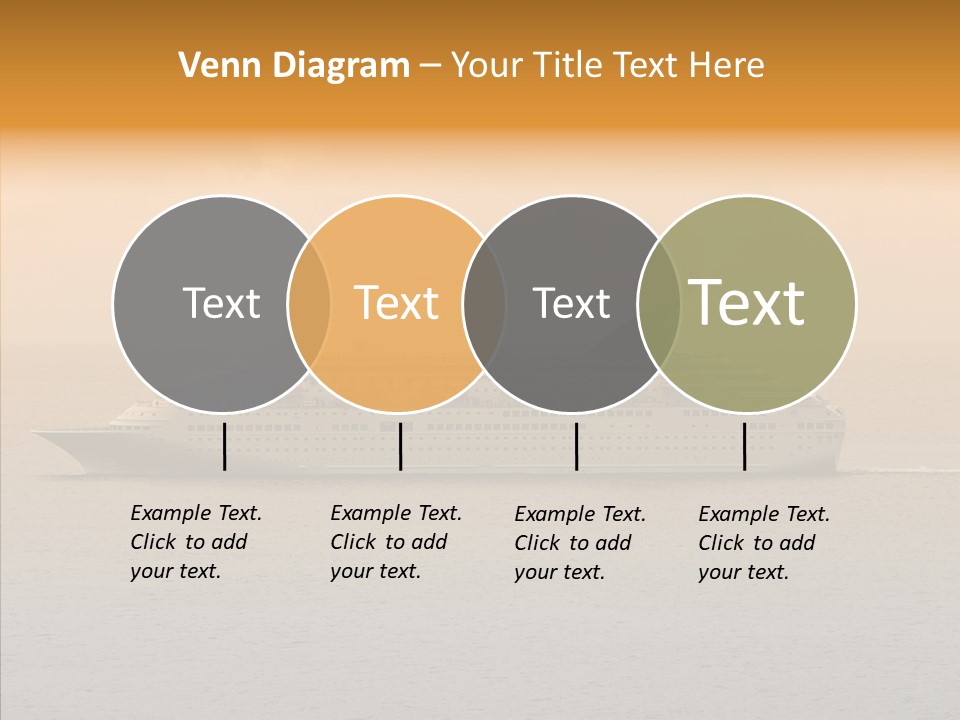 Venn Diagram – Your Title Text Here

Text

Text

Text

Text

Example Text. Click to add your text.

Example Text. Click to add your text.

Example Text. Click to add your text.

Example Text. Click to add your text.